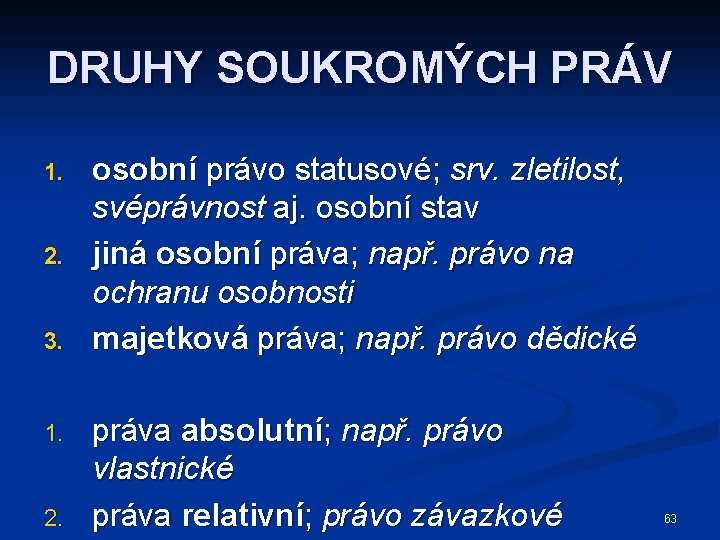 DRUHY SOUKROMÝCH PRÁV

1. osobní právo statusové; srv. zletilost, svéprávnost aj. osobní stav
2. jiná osobní práva; např. právo na ochranu osobnosti
3. majetková práva; např. právo dědické

1. práva absolutní; např. právo vlastnické
2. práva relativní; právo závazkové

63